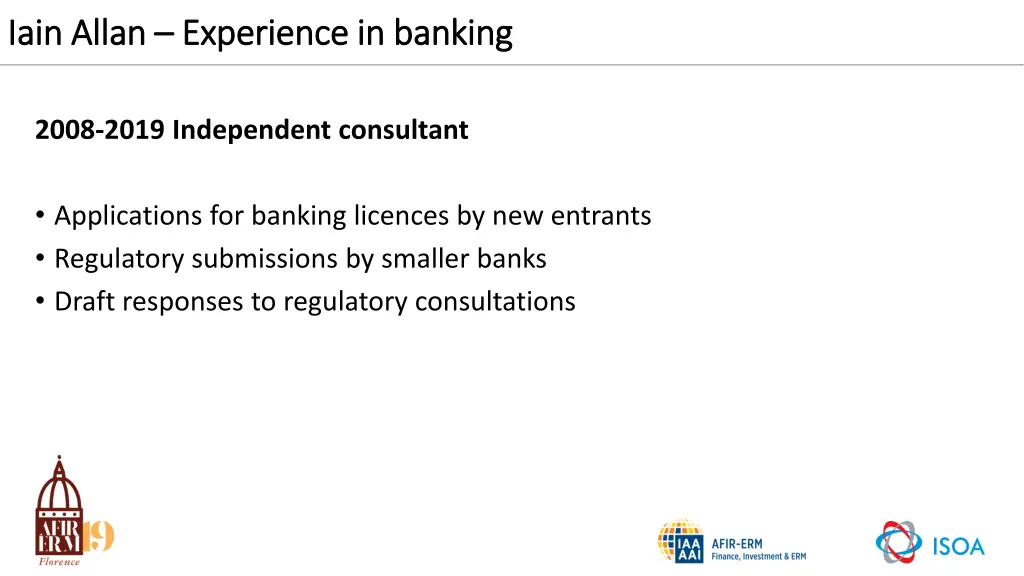 Iain Allan – Experience in banking

2008-2019 Independent consultant

• Applications for banking licences by new entrants
• Regulatory submissions by smaller banks
• Draft responses to regulatory consultations

AFIR ERM 19
Florence

IAA AAI
AFIR-ERM
Finance, Investment & ERM

ISOA